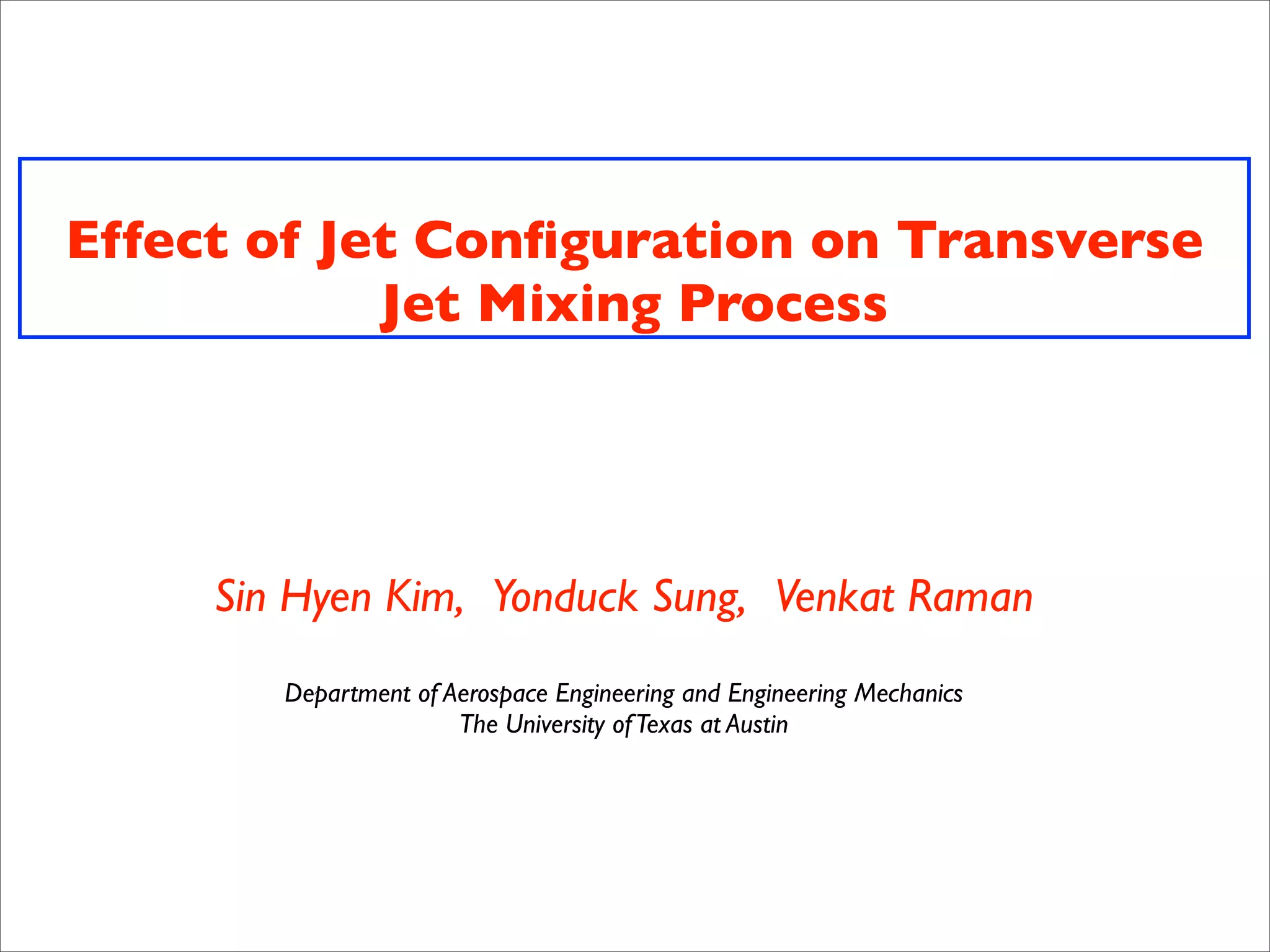 Effect of Jet Configuration on Transverse Jet Mixing Process

Sin Hyen Kim, Yonduck Sung, Venkat Raman

Department of Aerospace Engineering and Engineering Mechanics
The University of Texas at Austin